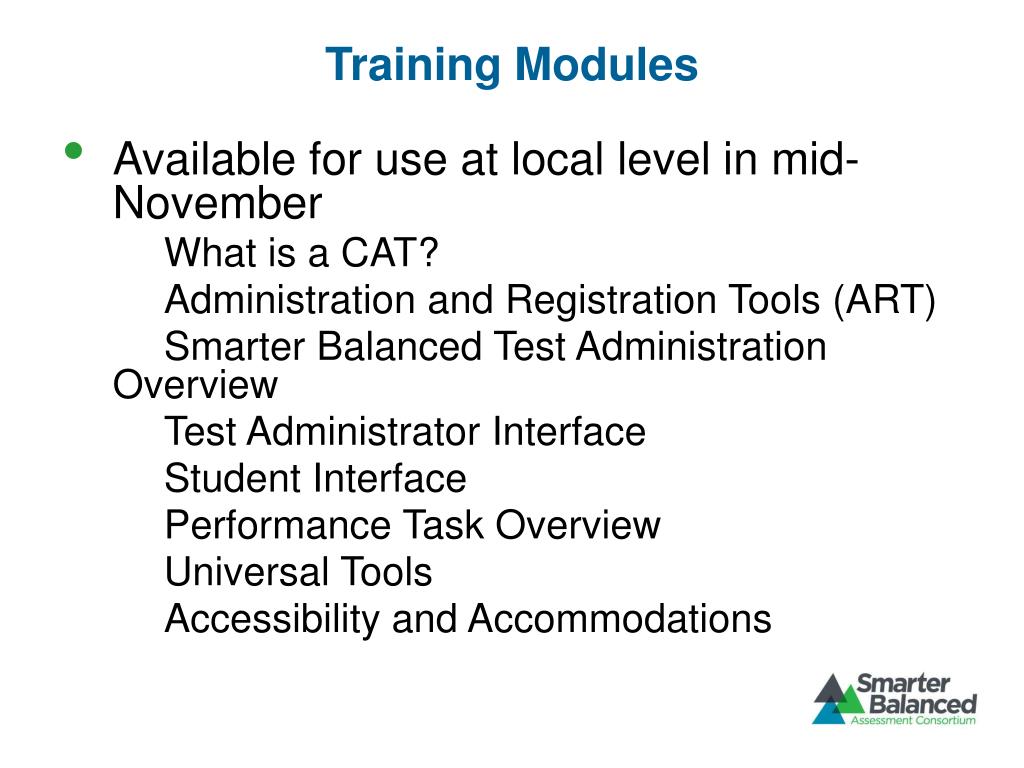 Training Modules

• Available for use at local level in mid-November

What is a CAT?

Administration and Registration Tools (ART)

Smarter Balanced Test Administration Overview

Test Administrator Interface

Student Interface

Performance Task Overview

Universal Tools

Accessibility and Accommodations

Smarter Balanced Assessment Consortium